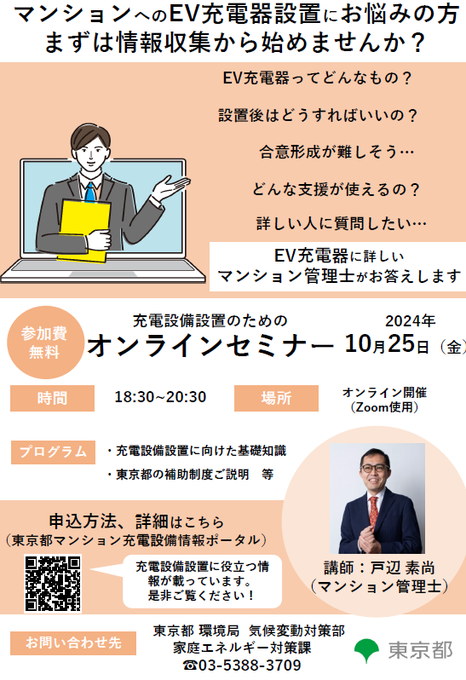 マンションへのEV充電器設置にお悩みの方
まずは情報収集から始めませんか？

EV充電器ってどんなもの？

設置後はどうすればいいの？

合意形成が難しそう…

どんな支援が使えるの？

詳しい人に質問したい…

EV充電器に詳しい
マンション管理士がお答えします

参加費
無料

充電設備設置のための
オンラインセミナー

2024年
10月25日（金）

時間　18:30~20:30

場所　オンライン開催
（Zoom使用）

プログラム
・充電設備設置に向けた基礎知識
・東京都の補助制度ご説明　等

申込方法、詳細はこちら
（東京都マンション充電設備情報ポータル）

充電設備設置に役立つ情報が載っています。
是非ご覧ください！

講師：戸辺 素尚
（マンション管理士）

お問い合わせ先
東京都 環境局　気候変動対策部
家庭エネルギー対策課
☎03-5388-3709

東京都